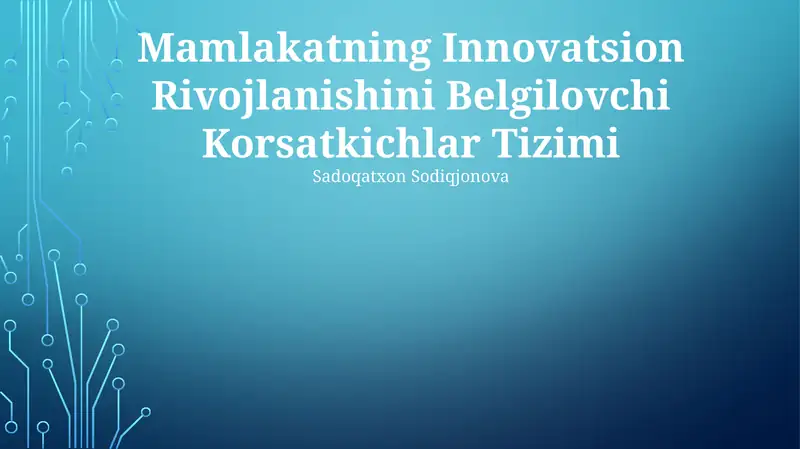 Mamlakatning Innovatsion Rivojlanishini Belgilovchi Korsatkichlar Tizimi

Sadoqatxon Sodiqjonova